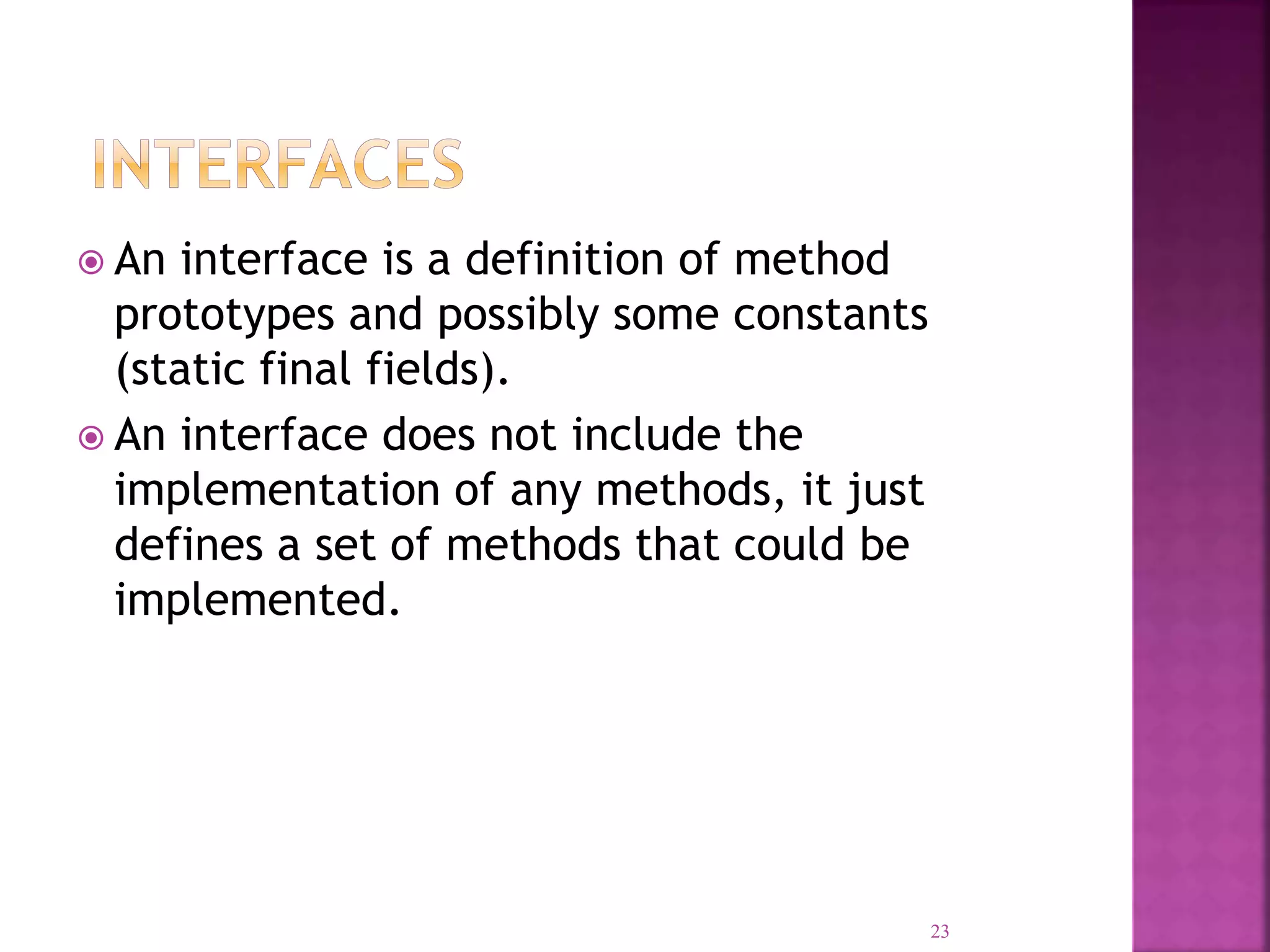 INTERFACES

An interface is a definition of method prototypes and possibly some constants (static final fields).

An interface does not include the implementation of any methods, it just defines a set of methods that could be implemented.

23